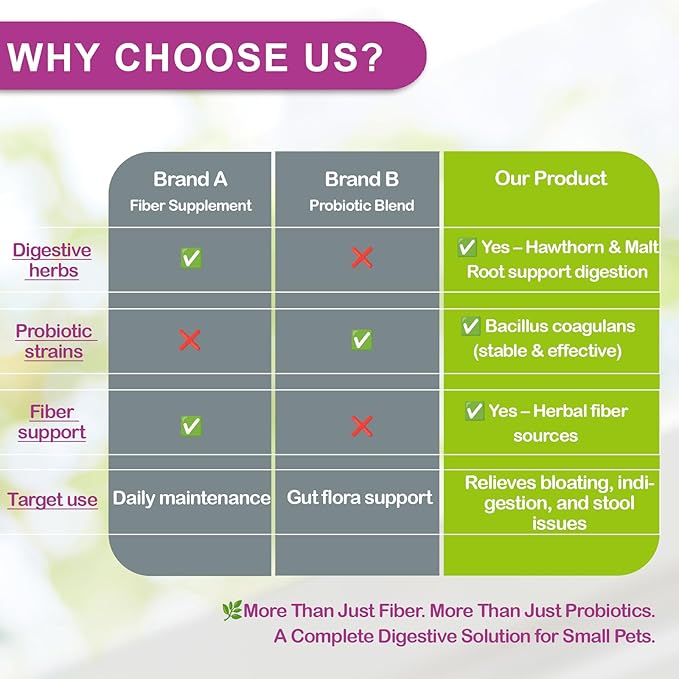 WHY CHOOSE US?

| | Brand A Fiber Supplement | Brand B Probiotic Blend | Our Product |
|---|---|---|---|
| Digestive herbs | ✅ | ❌ | ✅ Yes – Hawthorn & Malt Root support digestion |
| Probiotic strains | ❌ | ✅ | ✅ Bacillus coagulans (stable & effective) |
| Fiber support | ✅ | ❌ | ✅ Yes – Herbal fiber sources |
| Target use | Daily maintenance | Gut flora support | Relieves bloating, indigestion, and stool issues |

🌿More Than Just Fiber. More Than Just Probiotics. A Complete Digestive Solution for Small Pets.